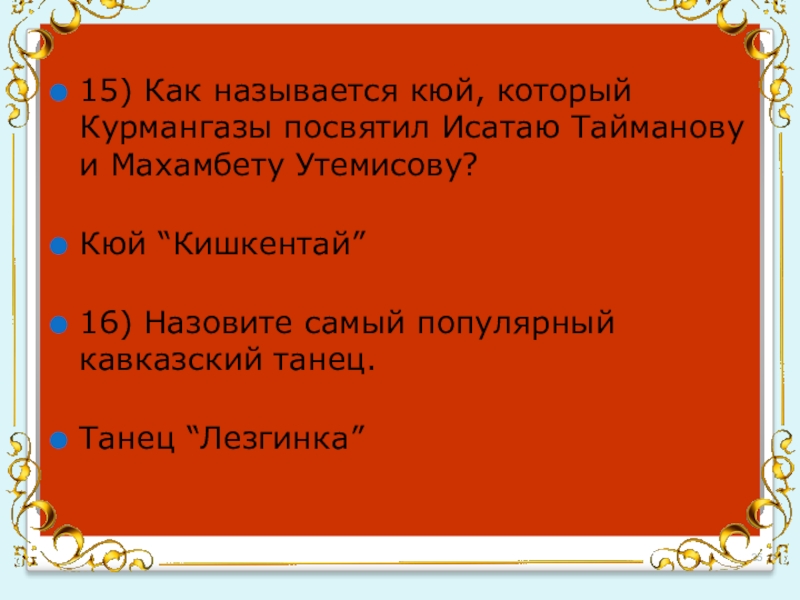 15) Как называется кюй, который Курмангазы посвятил Исатаю Тайманову и Махамбету Утемисову?

Кюй “Кишкентай”

16) Назовите самый популярный кавказский танец.

Танец “Лезгинка”